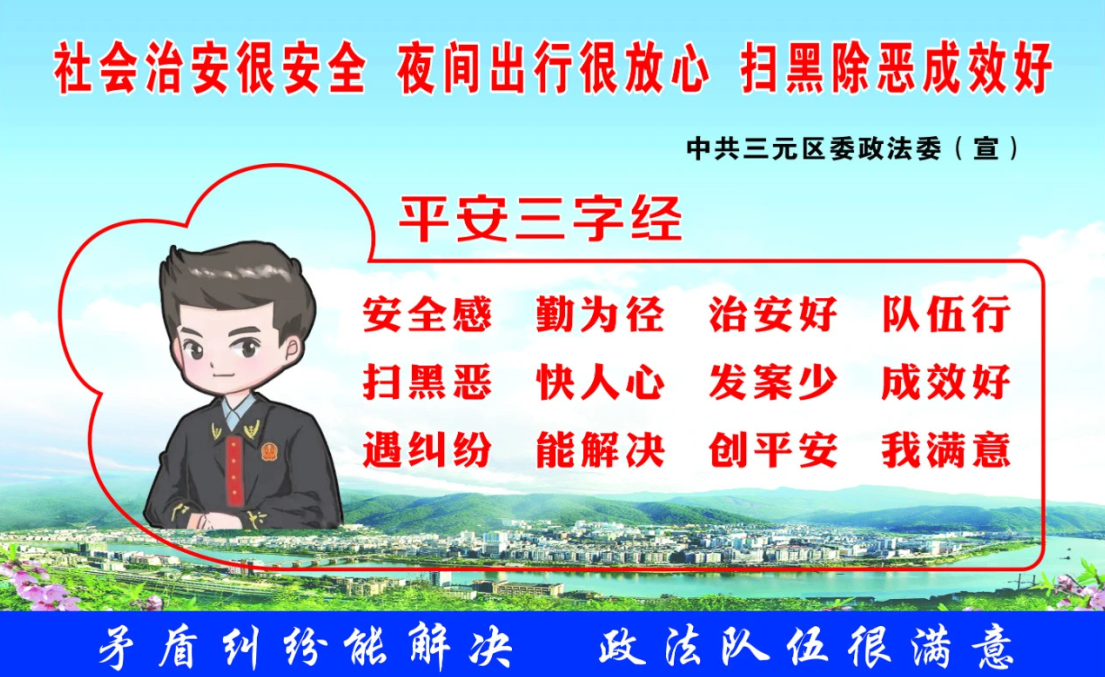 社会治安很安全 夜间出行很放心 扫黑除恶成效好

中共三元区委政法委（宣）

平安三字经

安全感 勤为径 治安好 队伍行
扫黑恶 快人心 发案少 成效好
遇纠纷 能解决 创平安 我满意

矛盾纠纷能解决 政法队伍很满意